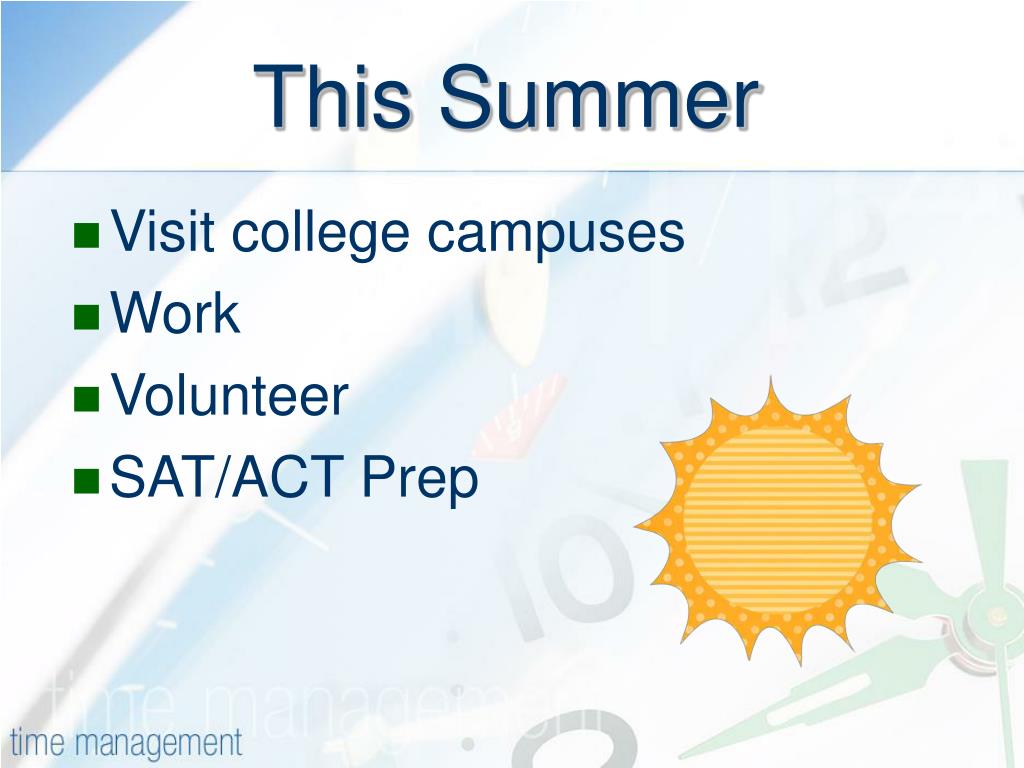 This Summer

- Visit college campuses
- Work
- Volunteer
- SAT/ACT Prep

time management